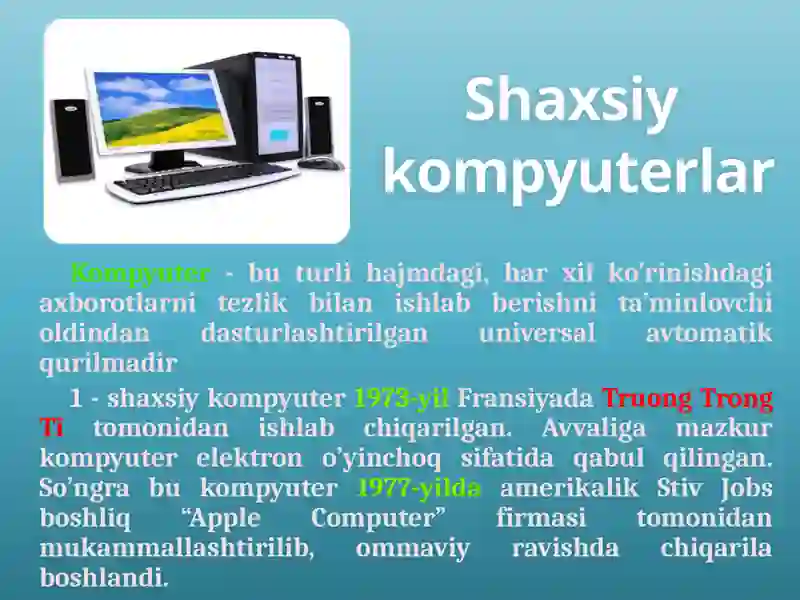 Shaxsiy kompyuterlar

Kompyuter - bu turli hajmdagi, har xil ko'rinishdagi axborotlarni tezlik bilan ishlab berishni ta'minlovchi oldindan dasturlashtirilgan universal avtomatik qurilmadir

1 - shaxsiy kompyuter 1973-yil Fransiyada Truong Trong Ti tomonidan ishlab chiqarilgan. Avvaliga mazkur kompyuter elektron o'yinchoq sifatida qabul qilingan. So'ngra bu kompyuter 1977-yilda amerikalik Stiv Jobs boshliq "Apple Computer" firmasi tomonidan mukammallashtirilib, ommaviy ravishda chiqarila boshlandi.